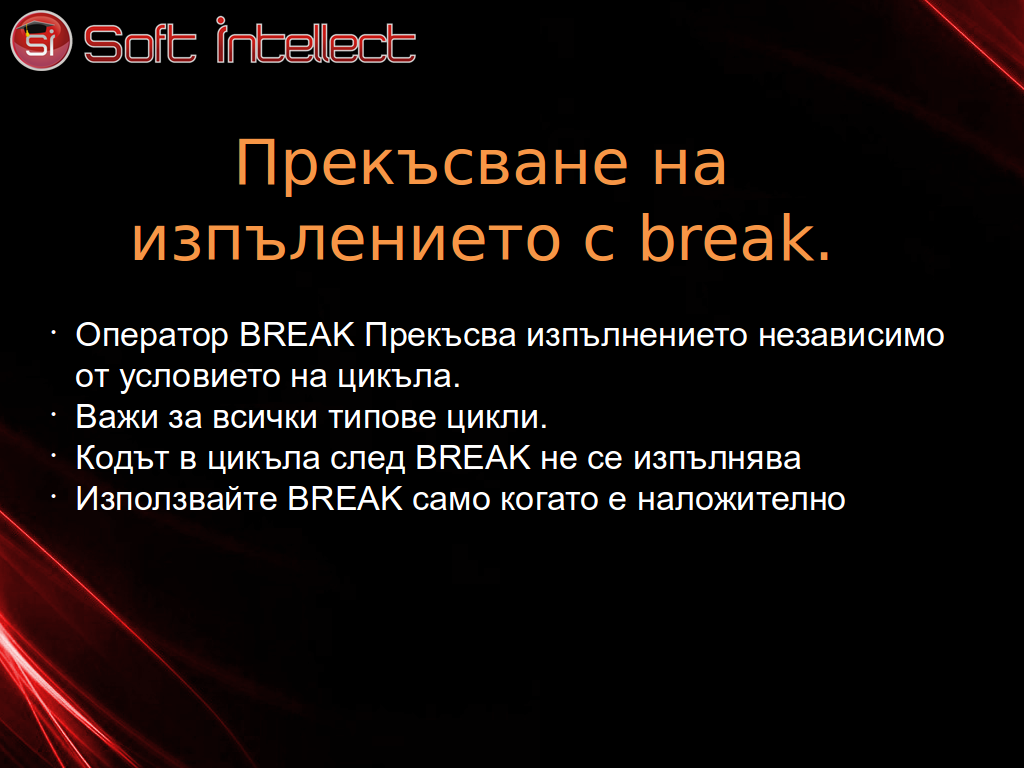 si Soft intellect

Прекъсване на изпълението с break.

· Оператор BREAK Прекъсва изпълнението независимо от условието на цикъла.
· Важи за всички типове цикли.
· Кодът в цикъла след BREAK не се изпълнява
· Използвайте BREAK само когато е наложително